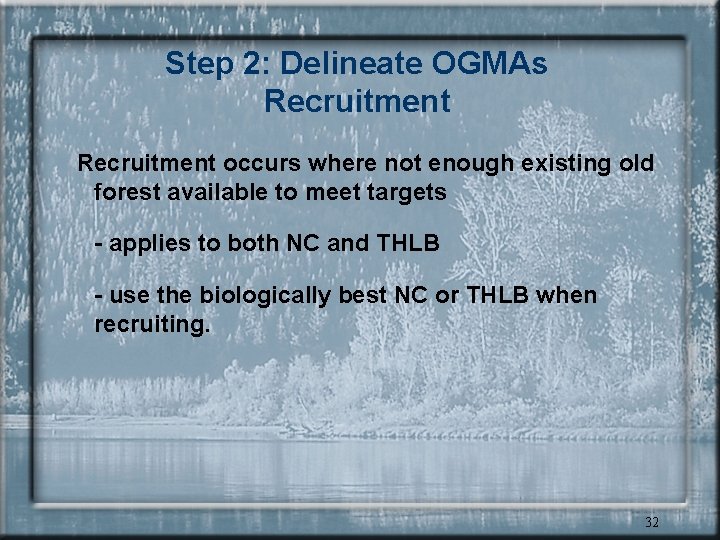 Step 2: Delineate OGMAs
Recruitment

Recruitment occurs where not enough existing old forest available to meet targets

- applies to both NC and THLB

- use the biologically best NC or THLB when recruiting.

32